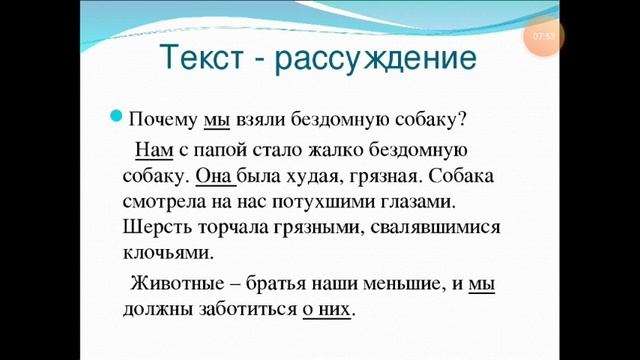 07:53

Текст - рассуждение

Почему мы взяли бездомную собаку?

Нам с папой стало жалко бездомную собаку. Она была худая, грязная. Собака смотрела на нас потухшими глазами. Шерсть торчала грязными, свалявшимися клочьями.

Животные – братья наши меньшие, и мы должны заботиться о них.